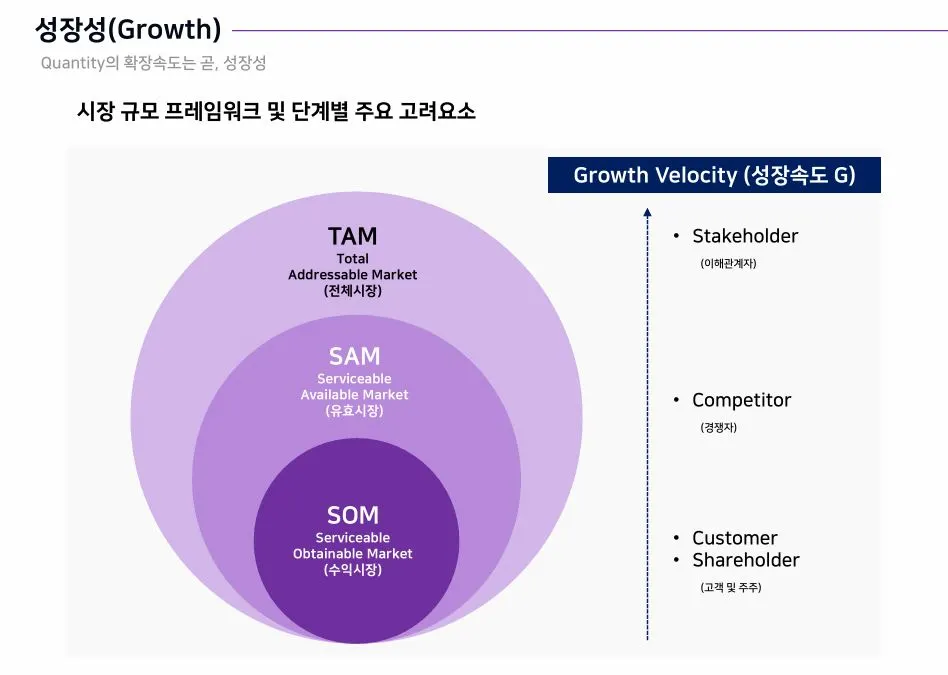 성장성(Growth)

Quantity의 확장속도는 곧, 성장성

시장 규모 프레임워크 및 단계별 주요 고려요소

TAM
Total
Addressable Market
(전체시장)

SAM
Serviceable
Available Market
(유효시장)

SOM
Serviceable
Obtainable Market
(수익시장)

Growth Velocity (성장속도 G)

• Stakeholder
(이해관계자)

• Competitor
(경쟁자)

• Customer
• Shareholder
(고객 및 주주)